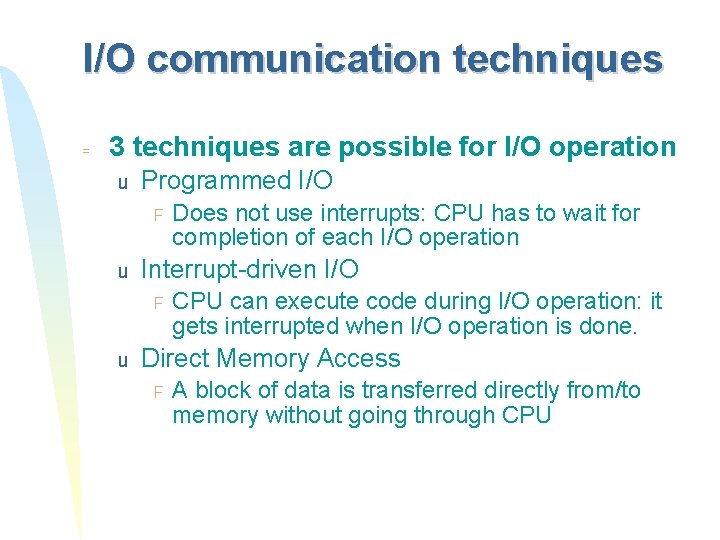 I/O communication techniques

= 3 techniques are possible for I/O operation

u Programmed I/O

F Does not use interrupts: CPU has to wait for completion of each I/O operation

u Interrupt-driven I/O

F CPU can execute code during I/O operation: it gets interrupted when I/O operation is done.

u Direct Memory Access

F A block of data is transferred directly from/to memory without going through CPU